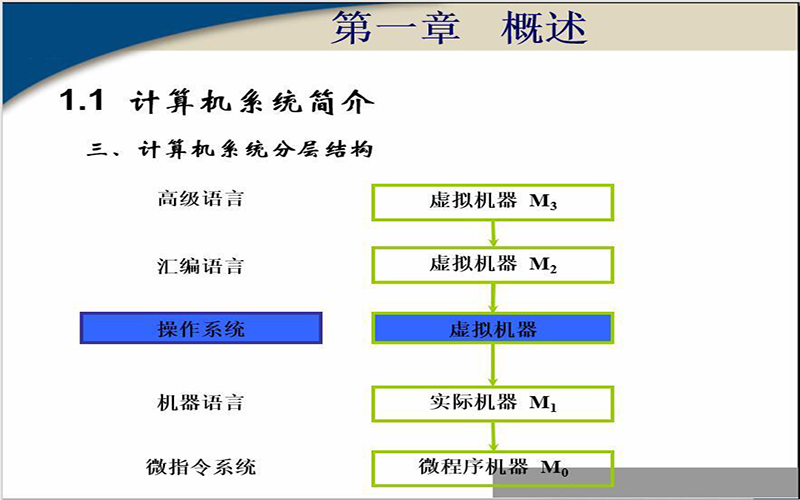 第一章　概述

1.1 计算机系统简介

三、计算机系统分层结构

高级语言

虚拟机器 $M_3$

汇编语言

虚拟机器 $M_2$

操作系统

虚拟机器

机器语言

实际机器 $M_1$

微指令系统

微程序机器 $M_0$